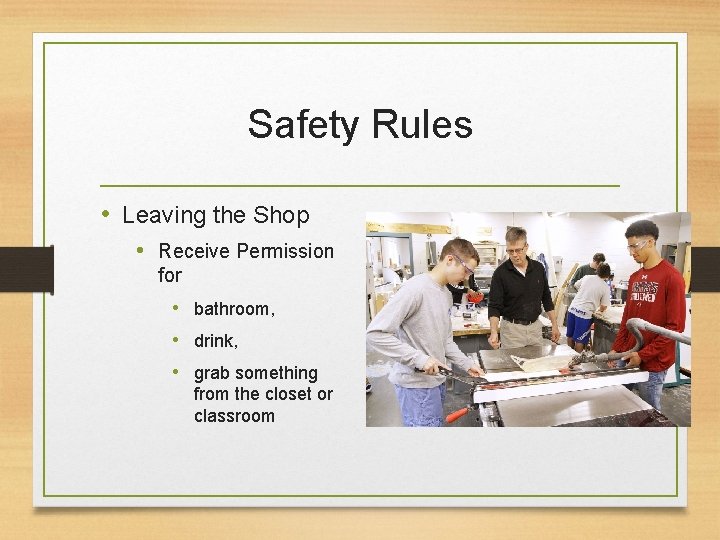 Safety Rules

• Leaving the Shop

• Receive Permission for

• bathroom,

• drink,

• grab something from the closet or classroom